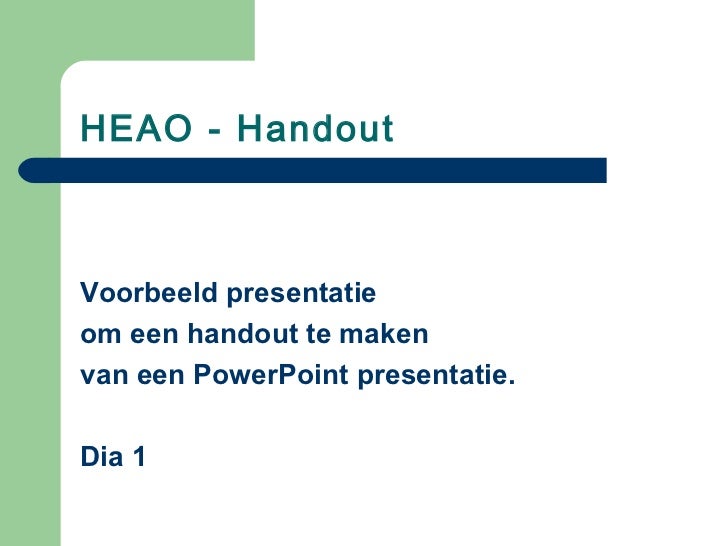 HEAO - Handout

Voorbeeld presentatie
om een handout te maken
van een PowerPoint presentatie.

Dia 1